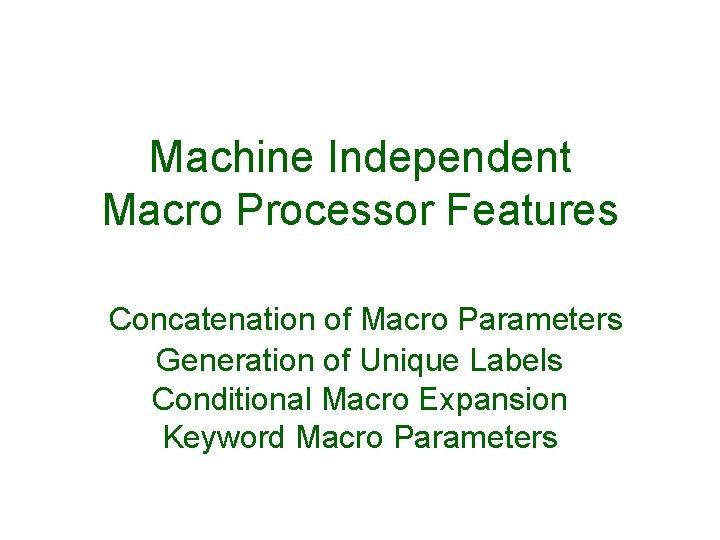 Machine Independent Macro Processor Features

Concatenation of Macro Parameters
Generation of Unique Labels
Conditional Macro Expansion
Keyword Macro Parameters